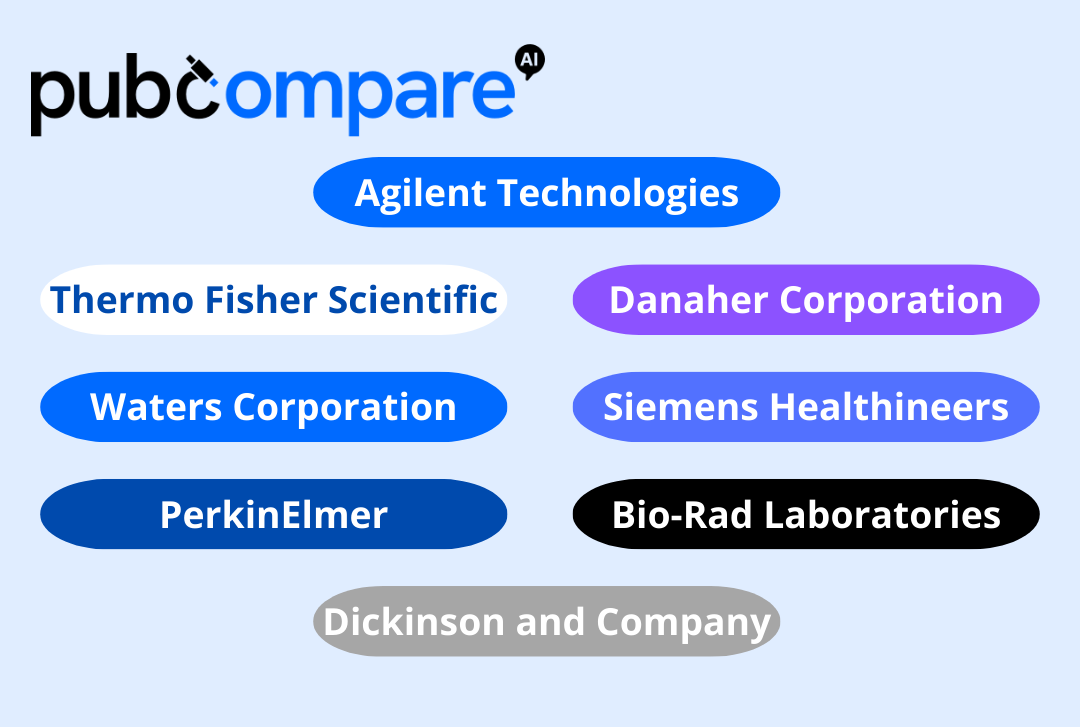 pubcompare AI

Agilent Technologies

Thermo Fisher Scientific

Danaher Corporation

Waters Corporation

Siemens Healthineers

PerkinElmer

Bio-Rad Laboratories

Dickinson and Company